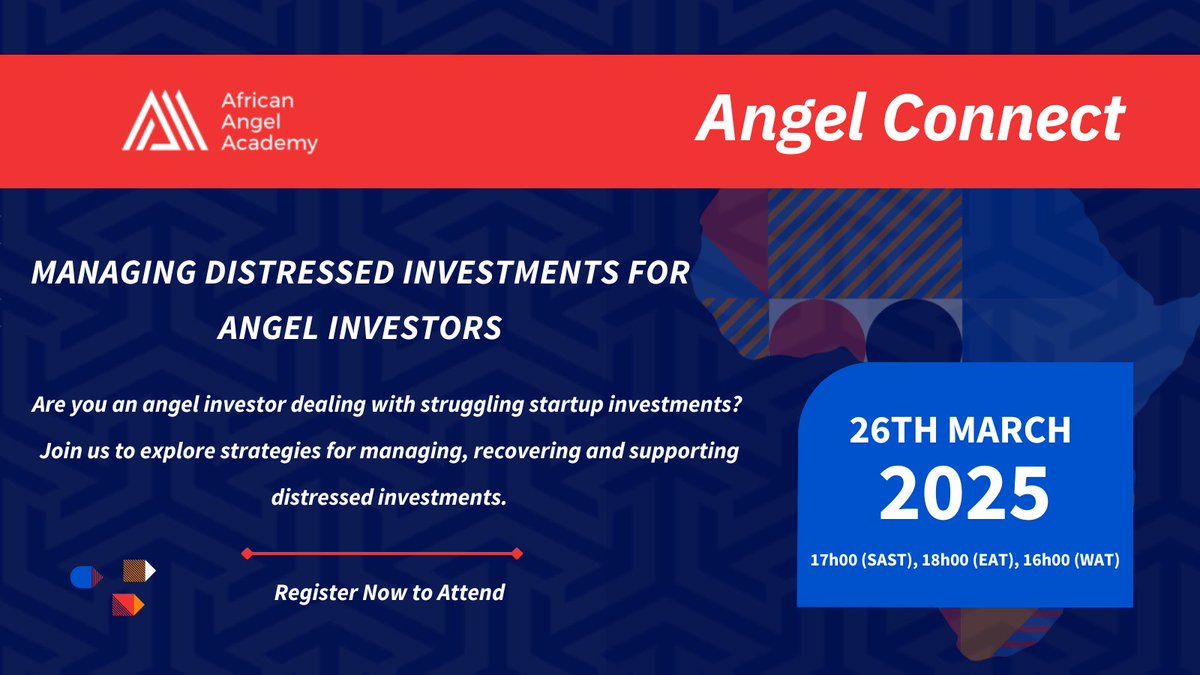 African Angel Academy

Angel Connect

MANAGING DISTRESSED INVESTMENTS FOR ANGEL INVESTORS

Are you an angel investor dealing with struggling startup investments? Join us to explore strategies for managing, recovering and supporting distressed investments.

Register Now to Attend

26TH MARCH
2025
17h00 (SAST), 18h00 (EAT), 16h00 (WAT)